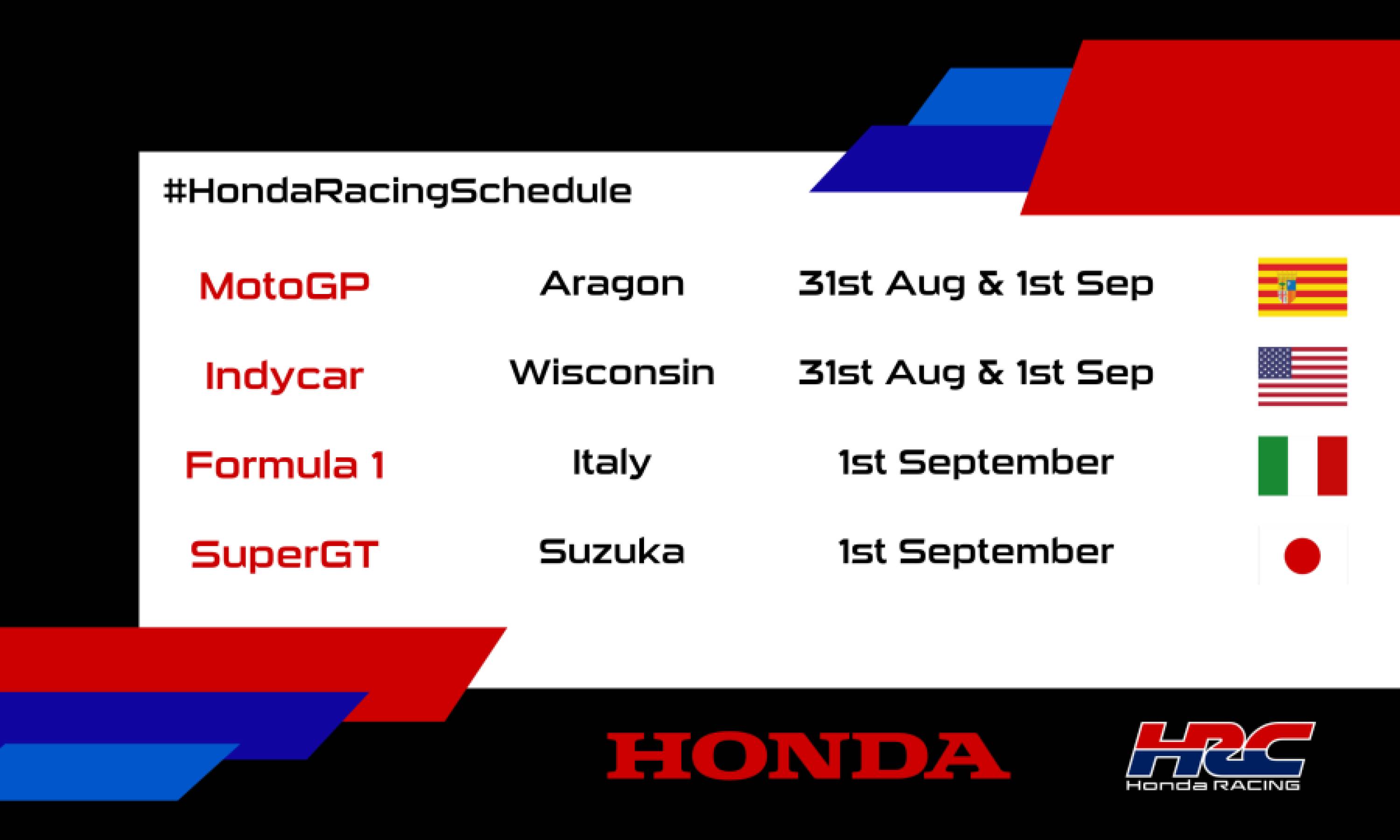 #HondaRacingSchedule

| MotoGP | Aragon | 31st Aug & 1st Sep |
|---|---|---|
| Indycar | Wisconsin | 31st Aug & 1st Sep |
| Formula 1 | Italy | 1st September |
| SuperGT | Suzuka | 1st September |

HONDA

HRC
Honda RACING